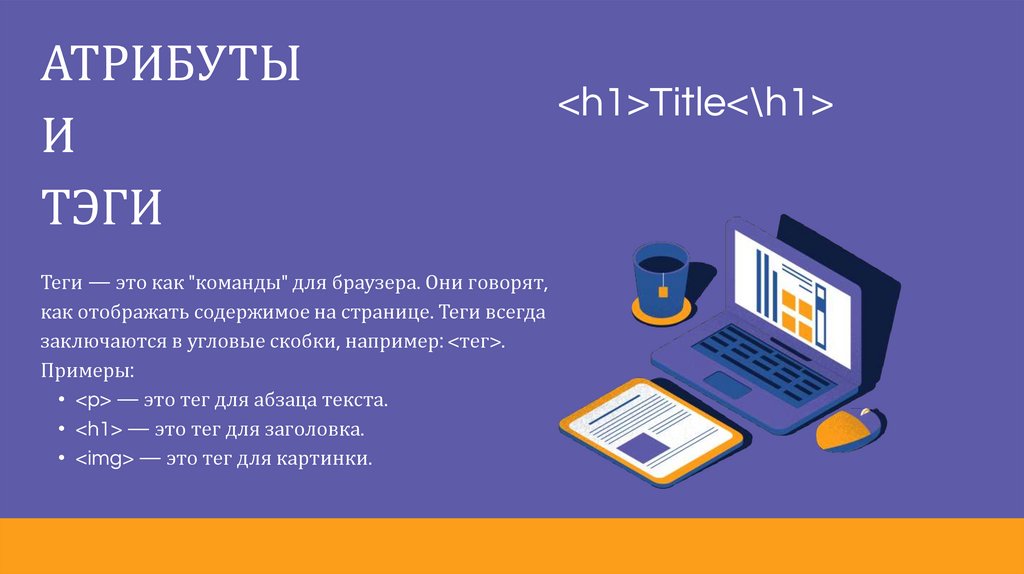 АТРИБУТЫ
И
ТЭГИ

<h1>Title<\h1>

Теги — это как "команды" для браузера. Они говорят, как отображать содержимое на странице. Теги всегда заключаются в угловые скобки, например: <тег>.
Примеры:
• <p> — это тег для абзаца текста.
• <h1> — это тег для заголовка.
• <img> — это тег для картинки.